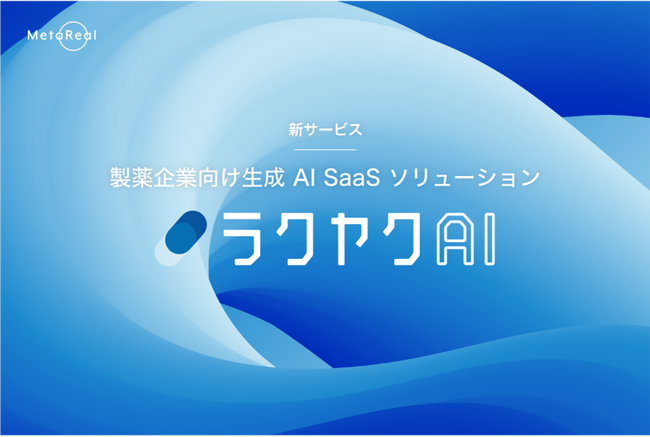 MetaReal

新サービス

製薬企業向け生成 AI SaaS ソリューション

ラクヤクAI